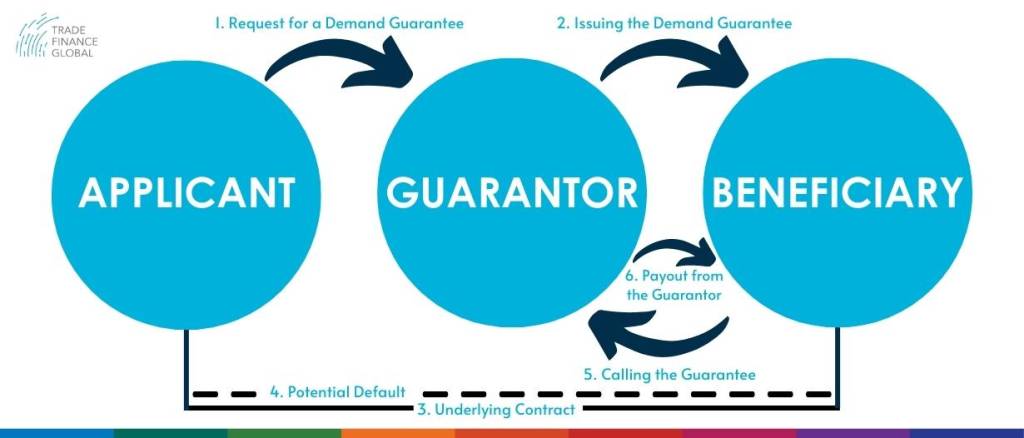 TRADE FINANCE GLOBAL

1. Request for a Demand Guarantee

2. Issuing the Demand Guarantee

APPLICANT

GUARANTOR

BENEFICIARY

6. Payout from the Guarantor

5. Calling the Guarantee

4. Potential Default

3. Underlying Contract